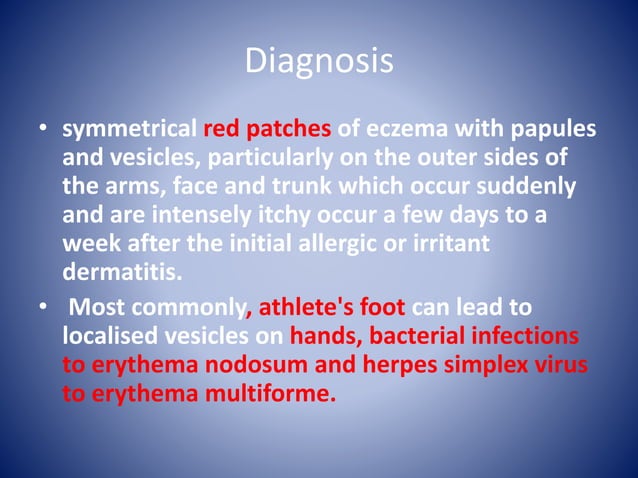 Diagnosis

• symmetrical red patches of eczema with papules and vesicles, particularly on the outer sides of the arms, face and trunk which occur suddenly and are intensely itchy occur a few days to a week after the initial allergic or irritant dermatitis.

• Most commonly, athlete's foot can lead to localised vesicles on hands, bacterial infections to erythema nodosum and herpes simplex virus to erythema multiforme.